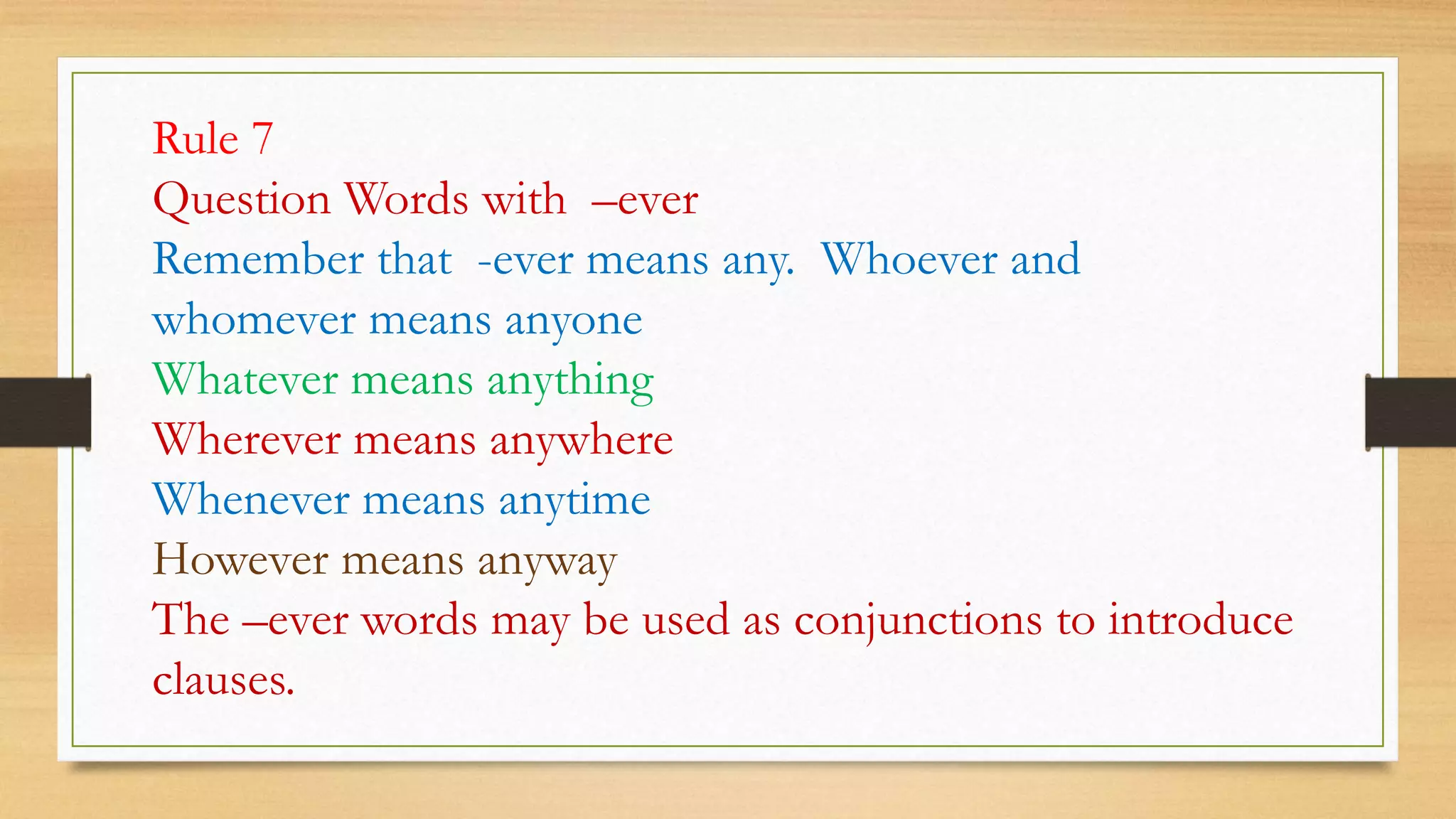 Rule 7
Question Words with –ever
Remember that -ever means any. Whoever and whomever means anyone
Whatever means anything
Wherever means anywhere
Whenever means anytime
However means anyway
The –ever words may be used as conjunctions to introduce clauses.